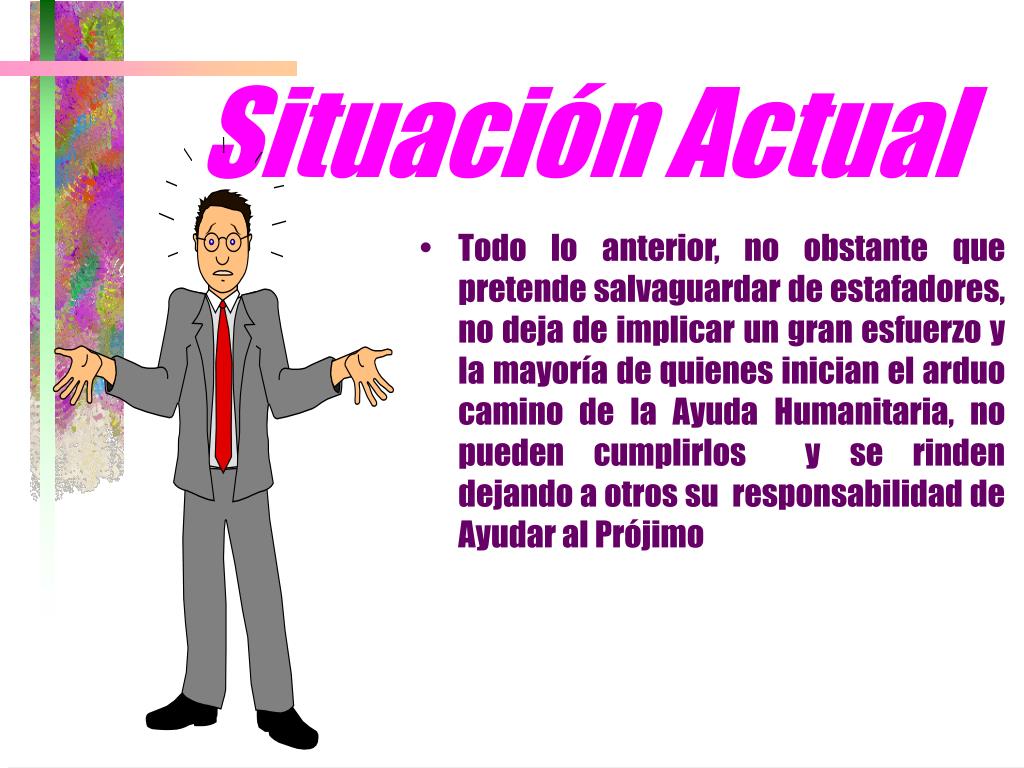 Situación Actual

• Todo lo anterior, no obstante que pretende salvaguardar de estafadores, no deja de implicar un gran esfuerzo y la mayoría de quienes inician el arduo camino de la Ayuda Humanitaria, no pueden cumplirlos y se rinden dejando a otros su responsabilidad de Ayudar al Prójimo